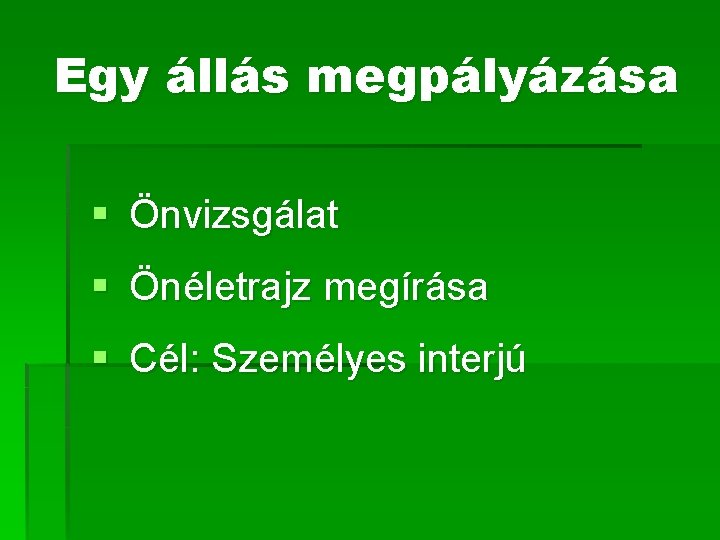 Egy állás megpályázása

- Önvizsgálat
- Önéletrajz megírása
- Cél: Személyes interjú